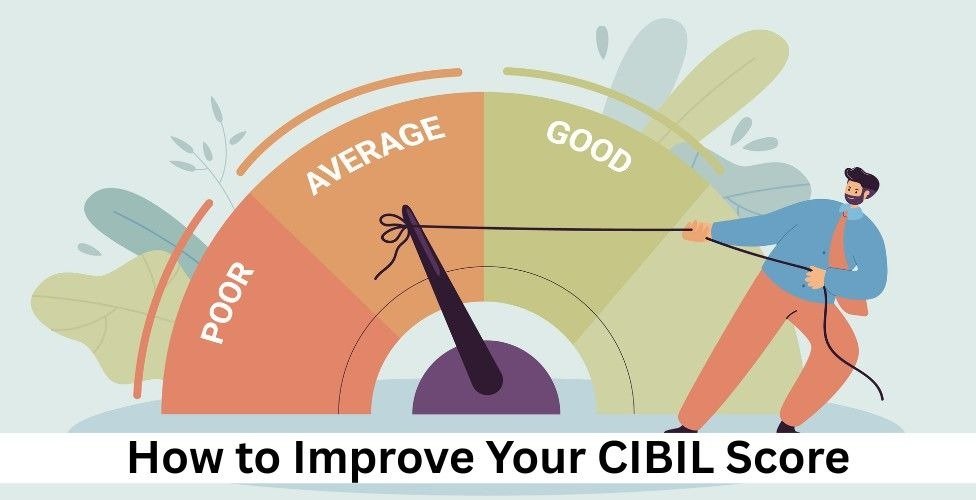 POOR
AVERAGE
GOOD
How to Improve Your CIBIL Score